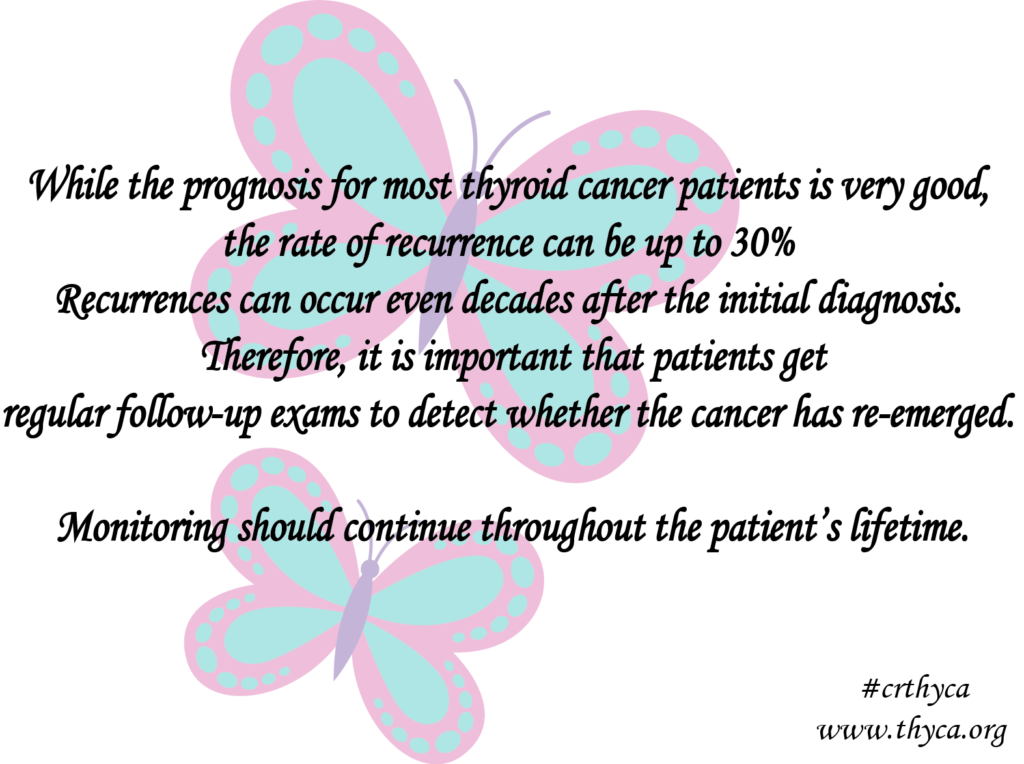 While the prognosis for most thyroid cancer patients is very good, the rate of recurrence can be up to 30%
Recurrences can occur even decades after the initial diagnosis.
Therefore, it is important that patients get regular follow-up exams to detect whether the cancer has re-emerged.

Monitoring should continue throughout the patient's lifetime.

#crthyca
www.thyca.org